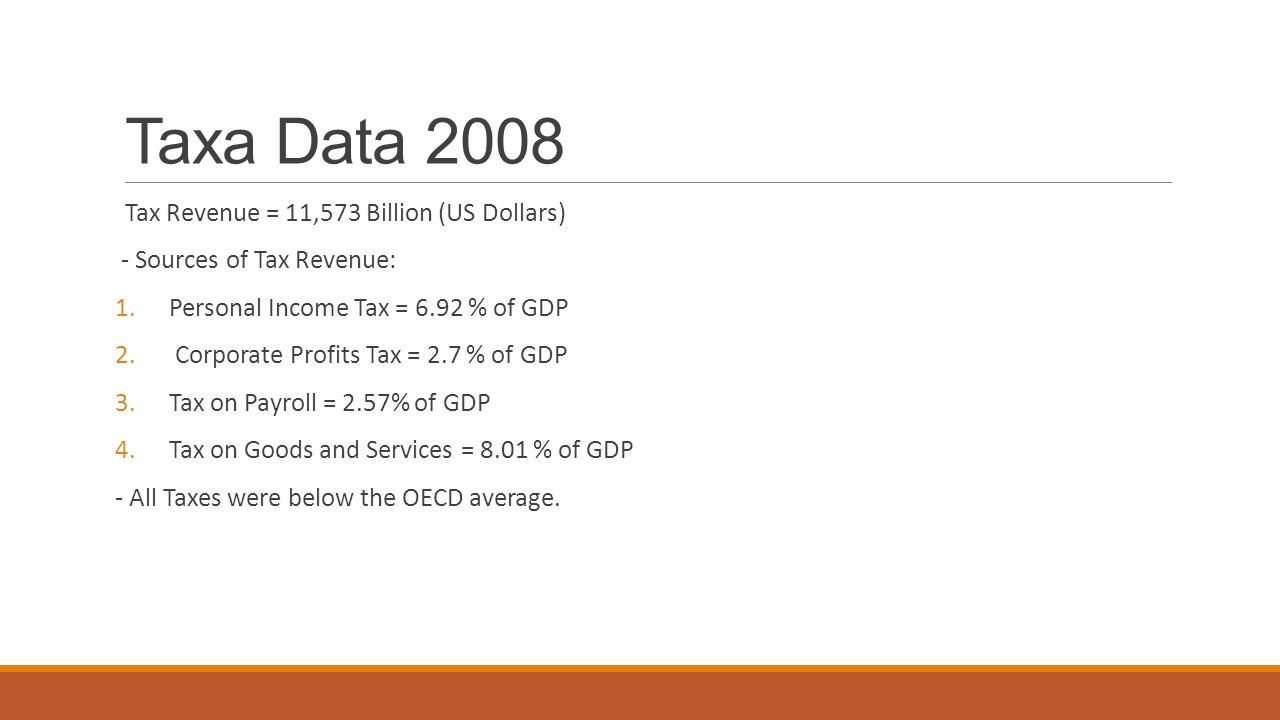 Taxa Data 2008

Tax Revenue = 11,573 Billion (US Dollars)

- Sources of Tax Revenue:

1. Personal Income Tax = 6.92 % of GDP
2. Corporate Profits Tax = 2.7 % of GDP
3. Tax on Payroll = 2.57% of GDP
4. Tax on Goods and Services = 8.01 % of GDP

- All Taxes were below the OECD average.